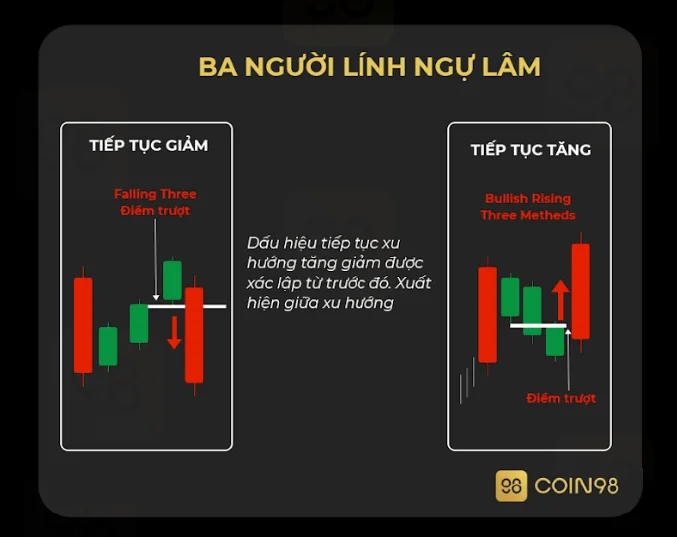 BA NGƯỜI LÍNH NGỰ LÂM

TIẾP TỤC GIẢM

Falling Three
Điểm trượt

Dấu hiệu tiếp tục xu hướng tăng giảm được xác lập từ trước đó. Xuất hiện giữa xu hướng

TIẾP TỤC TĂNG

Bullish Rising
Three Metheds

Điểm trượt

98 COIN98